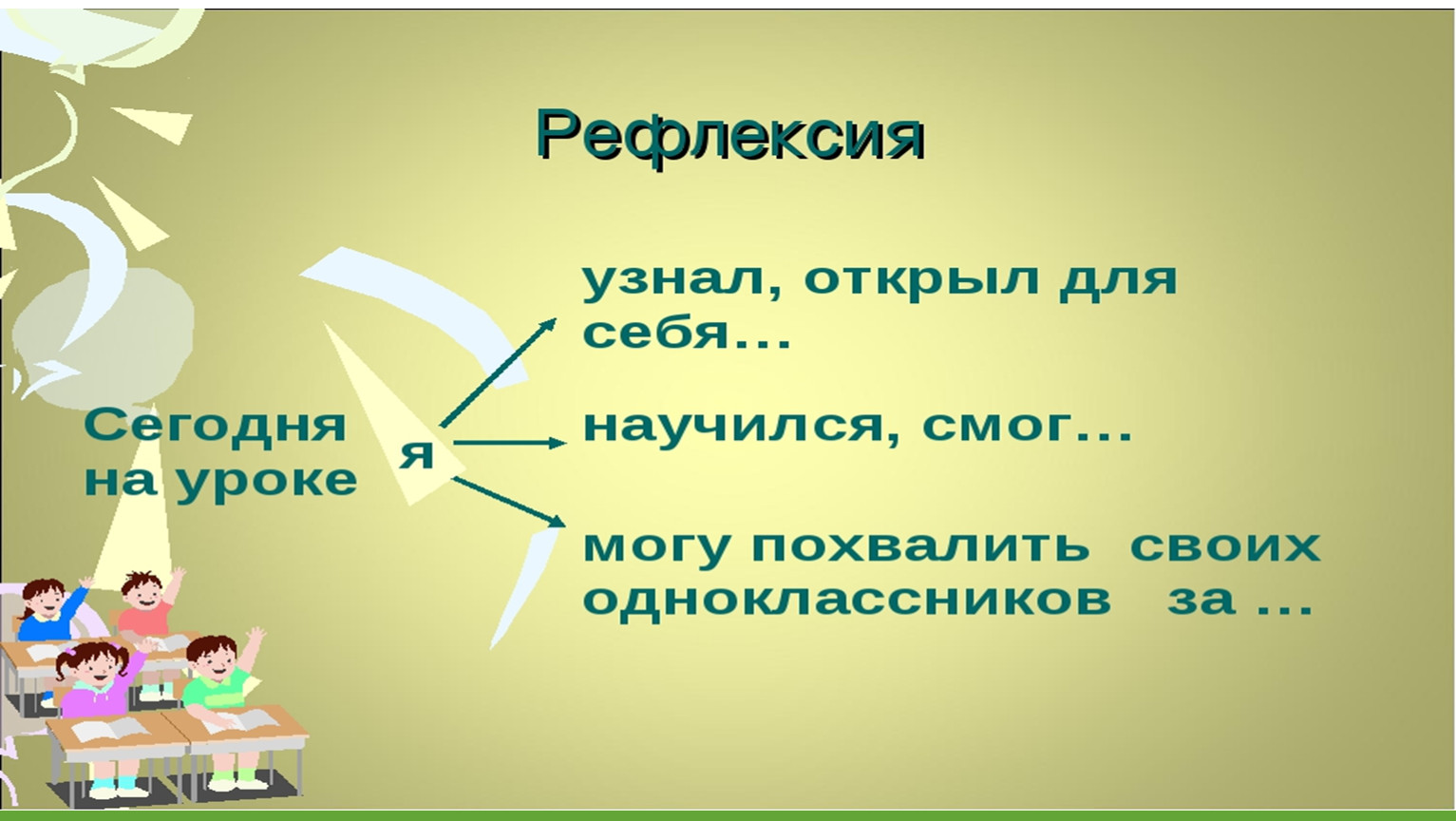 Рефлексия

Сегодня на уроке

я

узнал, открыл для себя...

научился, смог...

могу похвалить своих одноклассников за ...